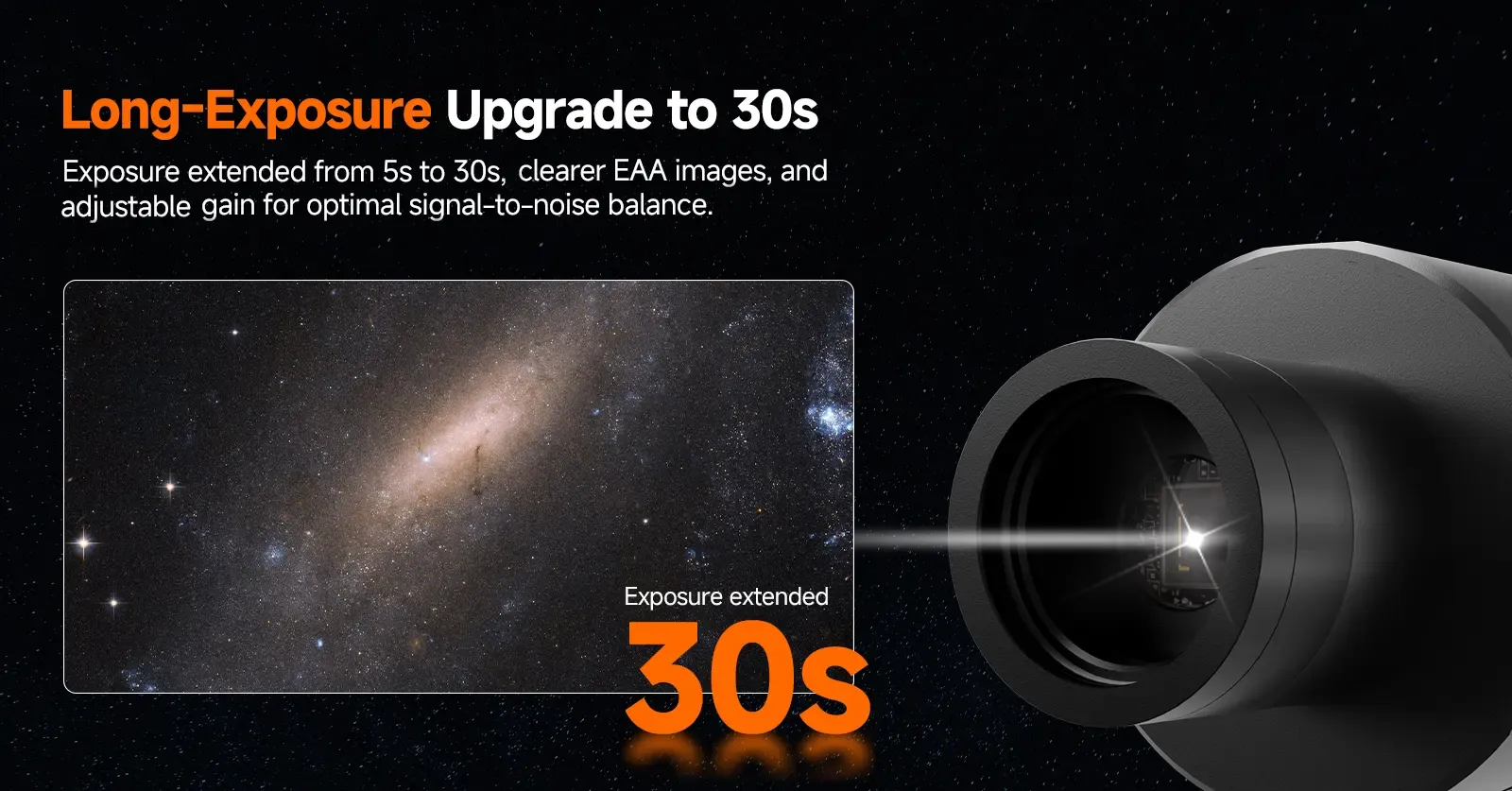 Long-Exposure Upgrade to 30s

Exposure extended from 5s to 30s, clearer EAA images, and adjustable gain for optimal signal-to-noise balance.

Exposure extended
30s